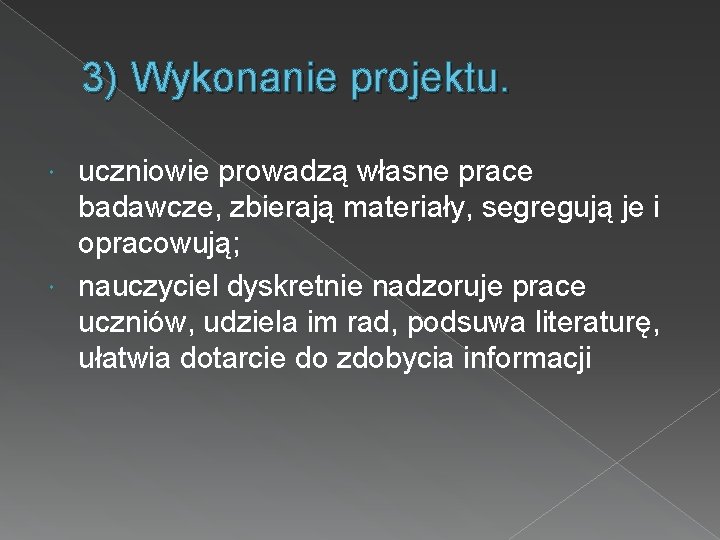 3) Wykonanie projektu.

uczniowie prowadzą własne prace badawcze, zbierają materiały, segregują je i opracowują;

nauczyciel dyskretnie nadzoruje prace uczniów, udziela im rad, podsuwa literaturę, ułatwia dotarcie do zdobycia informacji